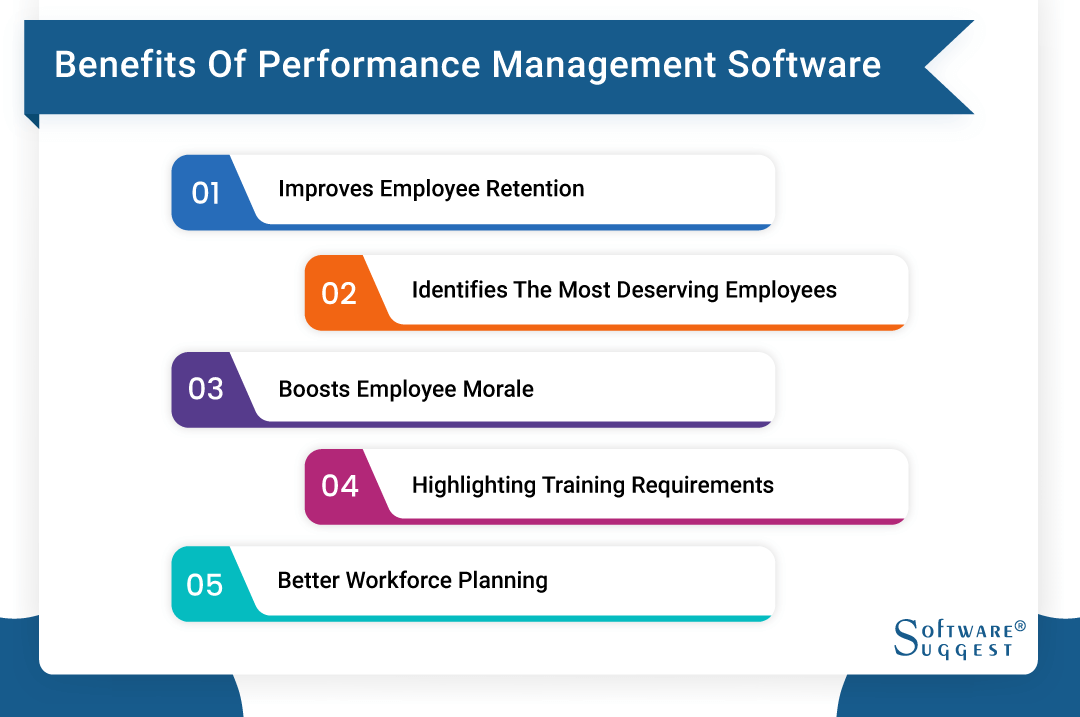 Benefits Of Performance Management Software

01 Improves Employee Retention

02 Identifies The Most Deserving Employees

03 Boosts Employee Morale

04 Highlighting Training Requirements

05 Better Workforce Planning

SOFTWARE® SUGGEST